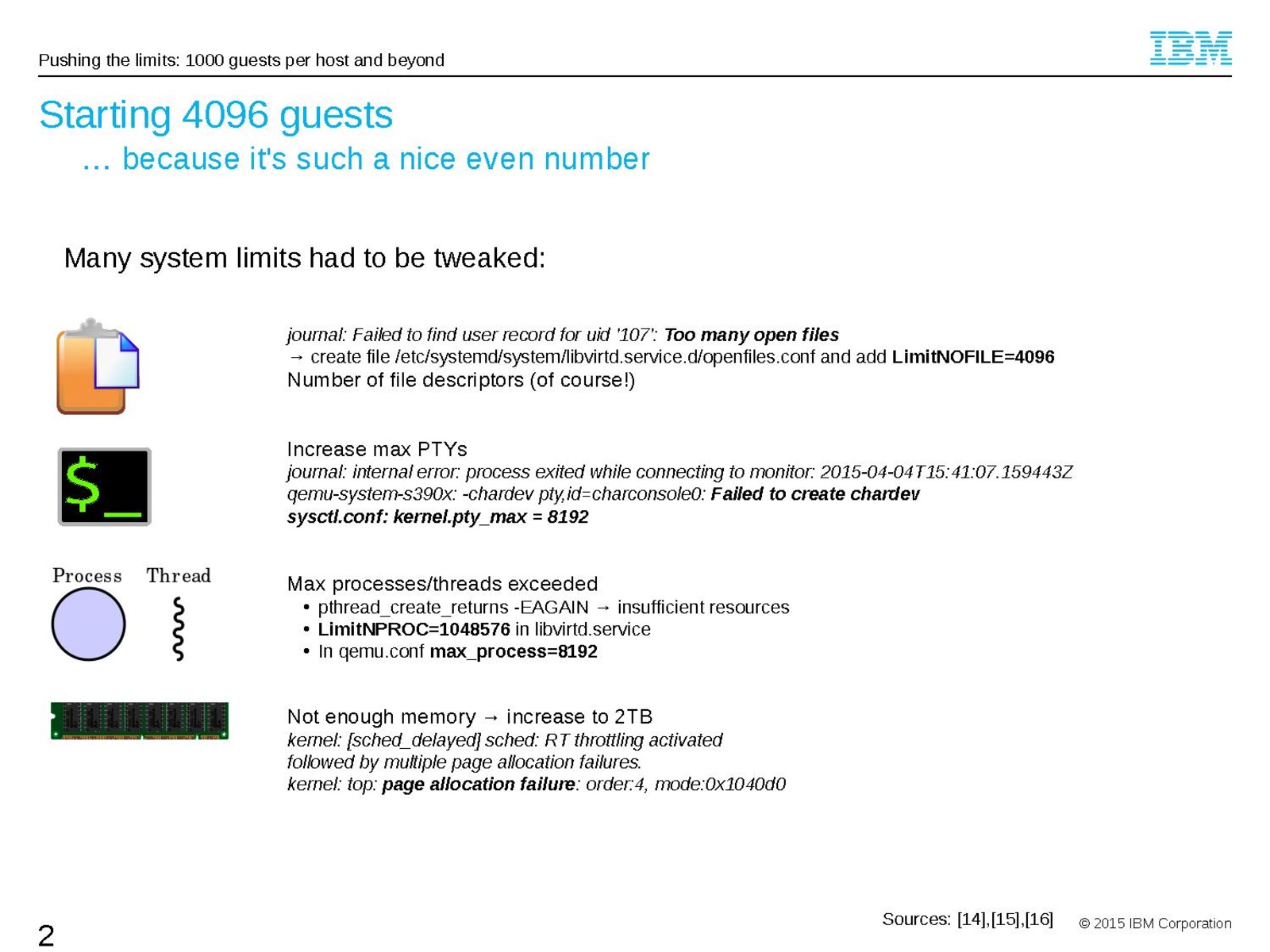 Pushing the limits: 1000 guests per host and beyond

IBM

Starting 4096 guests
… because it's such a nice even number

Many system limits had to be tweaked:

journal: Failed to find user record for uid '107': Too many open files
→ create file /etc/systemd/system/libvirtd.service.d/openfiles.conf and add LimitNOFILE=4096
Number of file descriptors (of course!)

$_

Increase max PTYs
journal: internal error: process exited while connecting to monitor: 2015-04-04T15:41:07.159443Z
qemu-system-s390x: -chardev pty,id=charconsole0: Failed to create chardev
sysctl.conf: kernel.pty_max = 8192

Process Thread

Max processes/threads exceeded
• pthread_create_returns -EAGAIN → insufficient resources
• LimitNPROC=1048576 in libvirtd.service
• In qemu.conf max_process=8192

Not enough memory → increase to 2TB
kernel: [sched_delayed] sched: RT throttling activated
followed by multiple page allocation failures.
kernel: top: page allocation failure: order:4, mode:0x1040d0

2

Sources: [14],[15],[16]

© 2015 IBM Corporation